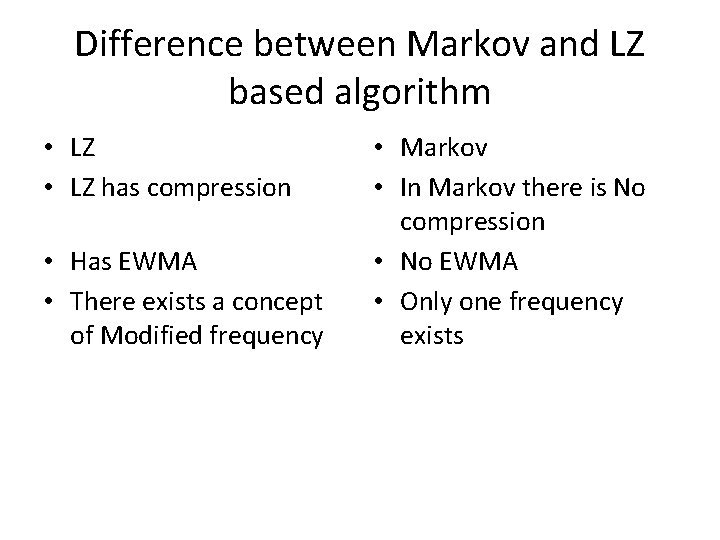 Difference between Markov and LZ based algorithm

• LZ
• LZ has compression
• Has EWMA
• There exists a concept of Modified frequency

• Markov
• In Markov there is No compression
• No EWMA
• Only one frequency exists